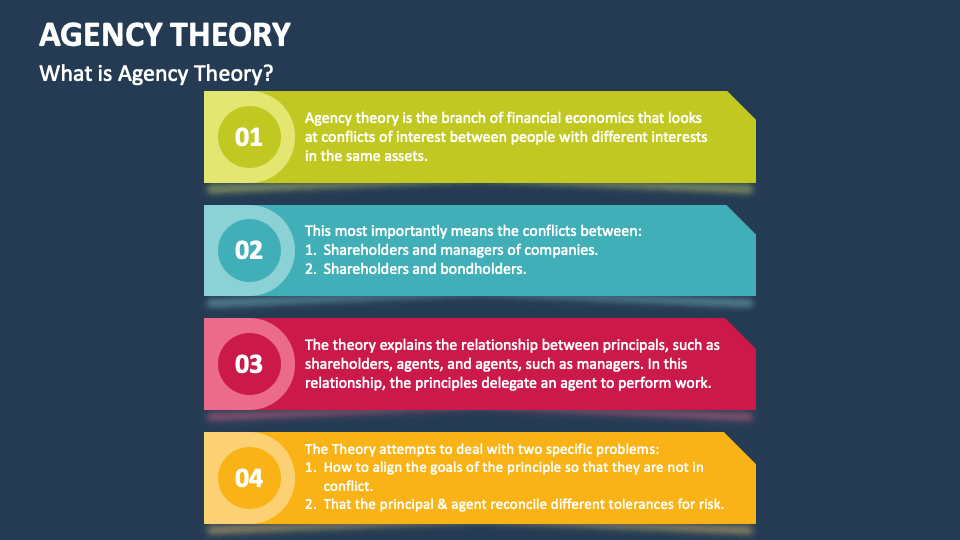 AGENCY THEORY
What is Agency Theory?

01
Agency theory is the branch of financial economics that looks at conflicts of interest between people with different interests in the same assets.

02
This most importantly means the conflicts between:
1. Shareholders and managers of companies.
2. Shareholders and bondholders.

03
The theory explains the relationship between principals, such as shareholders, agents, and agents, such as managers. In this relationship, the principles delegate an agent to perform work.

04
The Theory attempts to deal with two specific problems:
1. How to align the goals of the principle so that they are not in conflict.
2. That the principal & agent reconcile different tolerances for risk.